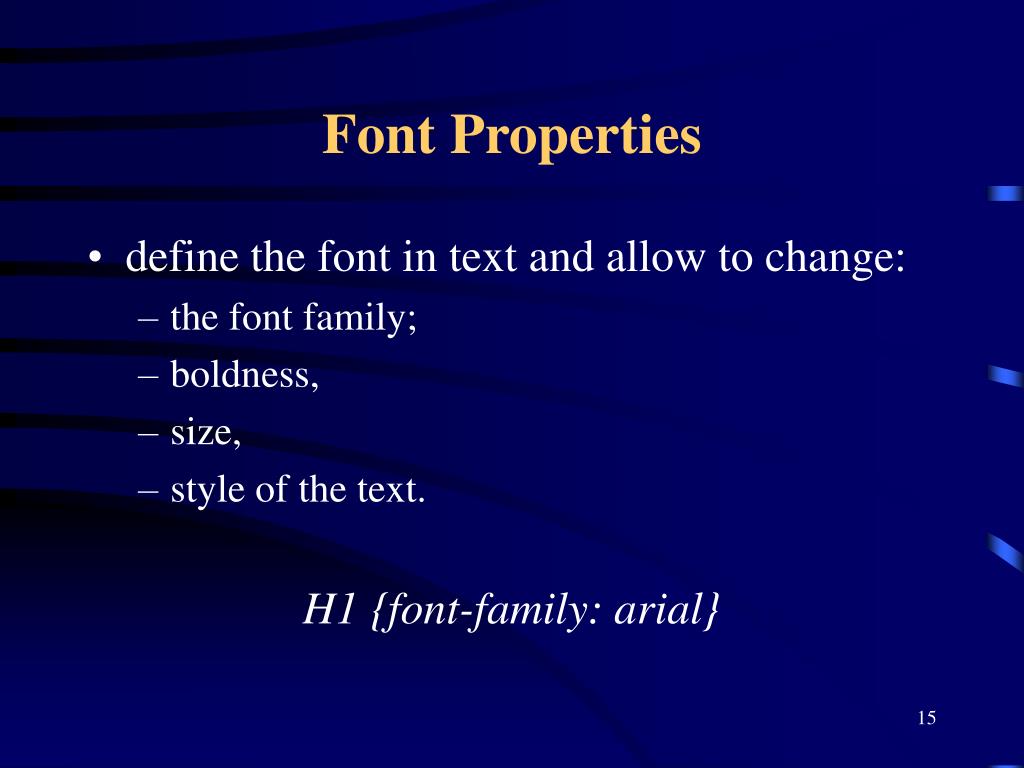 Font Properties

• define the font in text and allow to change:
– the font family;
– boldness,
– size,
– style of the text.

H1 {font-family: arial}

15